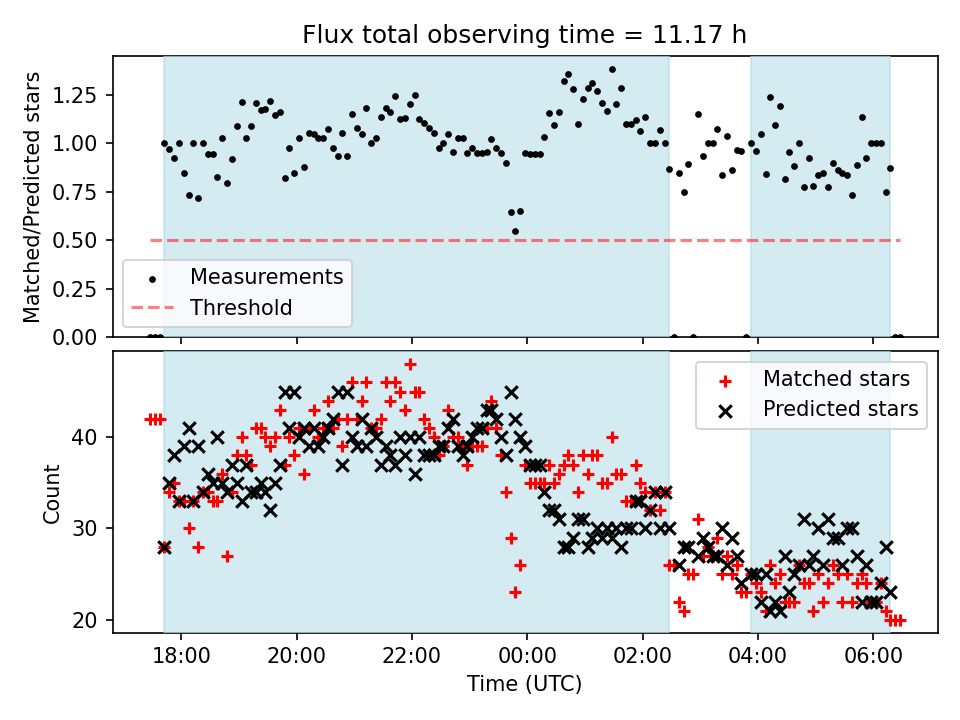 Flux total observing time = 11.17 h

Matched/Predicted stars

1.25
1.00
0.75
0.50
0.25
0.00

Measurements
Threshold

Count

40
30
20

Matched stars
Predicted stars

18:00
20:00
22:00
00:00
02:00
04:00
06:00

Time (UTC)